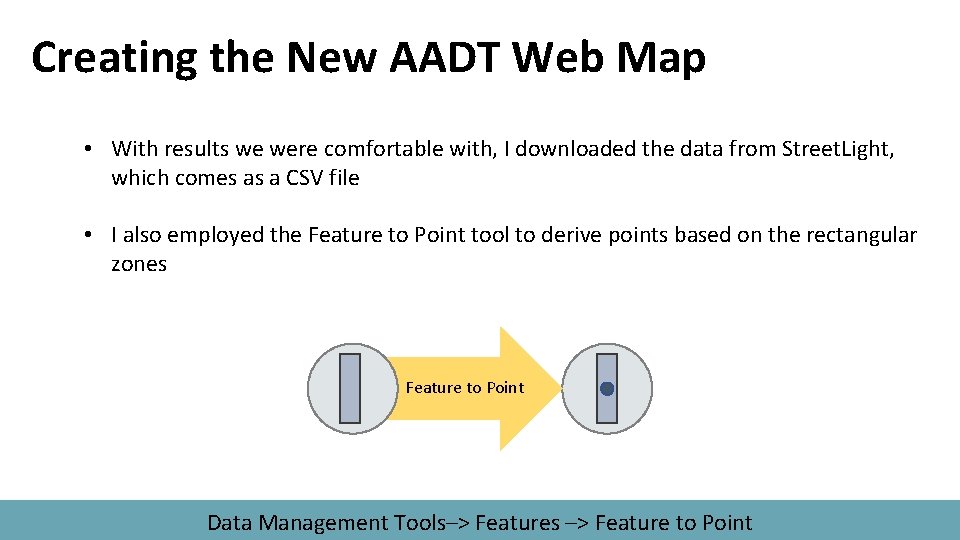 Creating the New AADT Web Map

• With results we were comfortable with, I downloaded the data from StreetLight, which comes as a CSV file

• I also employed the Feature to Point tool to derive points based on the rectangular zones

Feature to Point

Data Management Tools–> Features –> Feature to Point